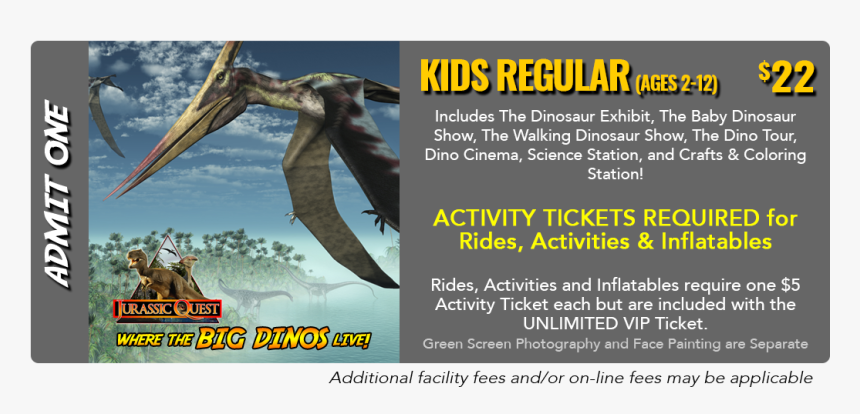 ADMIT ONE

JURASSIC QUEST
WHERE THE BIG DINOS LIVE!

KIDS REGULAR (AGES 2-12) $22

Includes The Dinosaur Exhibit, The Baby Dinosaur Show, The Walking Dinosaur Show, The Dino Tour, Dino Cinema, Science Station, and Crafts & Coloring Station!

ACTIVITY TICKETS REQUIRED for Rides, Activities & Inflatables

Rides, Activities and Inflatables require one $5 Activity Ticket each but are included with the UNLIMITED VIP Ticket.
Green Screen Photography and Face Painting are Separate

Additional facility fees and/or on-line fees may be applicable